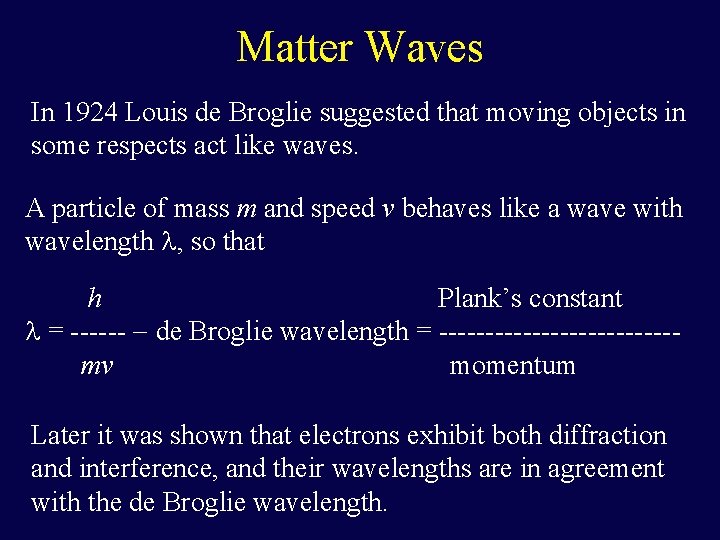 Matter Waves

In 1924 Louis de Broglie suggested that moving objects in some respects act like waves.

A particle of mass $m$ and speed $v$ behaves like a wave with wavelength $\lambda$, so that

$\lambda = \frac{h}{mv}$ – de Broglie wavelength = $\frac{\text{Plank's constant}}{\text{momentum}}$

Later it was shown that electrons exhibit both diffraction and interference, and their wavelengths are in agreement with the de Broglie wavelength.